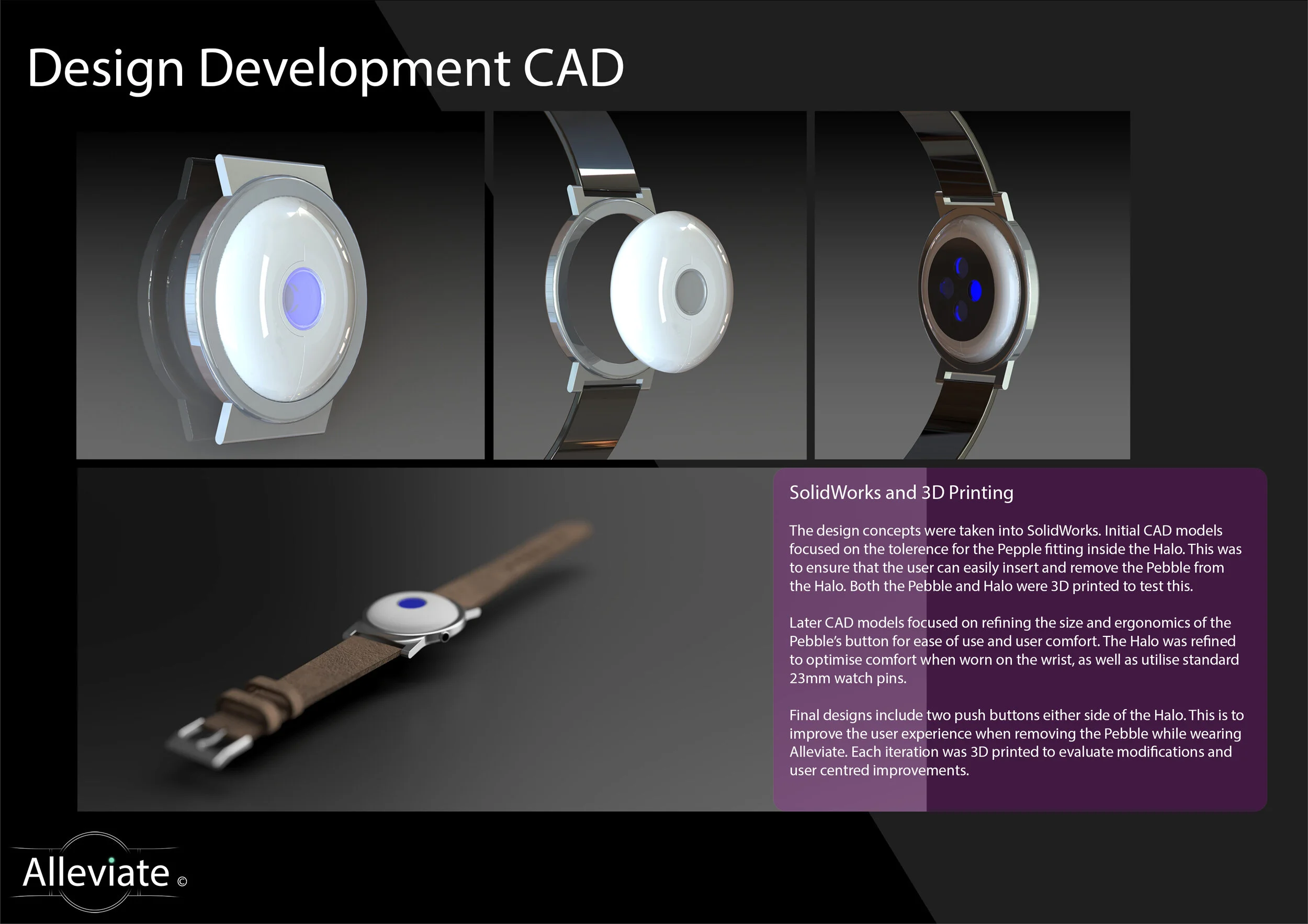 Design Development CAD

SolidWorks and 3D Printing

The design concepts were taken into SolidWorks. Initial CAD models focused on the tolerence for the Pepple fitting inside the Halo. This was to ensure that the user can easily insert and remove the Pebble from the Halo. Both the Pebble and Halo were 3D printed to test this.

Later CAD models focused on refining the size and ergonomics of the Pebble's button for ease of use and user comfort. The Halo was refined to optimise comfort when worn on the wrist, as well as utilise standard 23mm watch pins.

Final designs include two push buttons either side of the Halo. This is to improve the user experience when removing the Pebble while wearing Alleviate. Each iteration was 3D printed to evaluate modifications and user centred improvements.

Alleviate ©